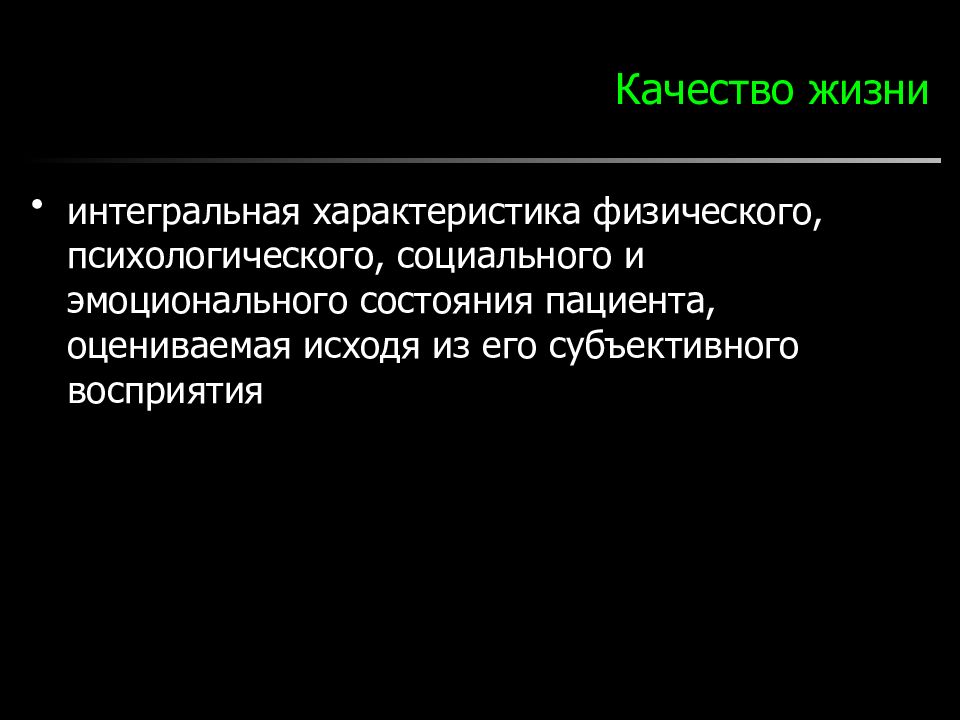 Качество жизни

• интегральная характеристика физического, психологического, социального и эмоционального состояния пациента, оцениваемая исходя из его субъективного восприятия